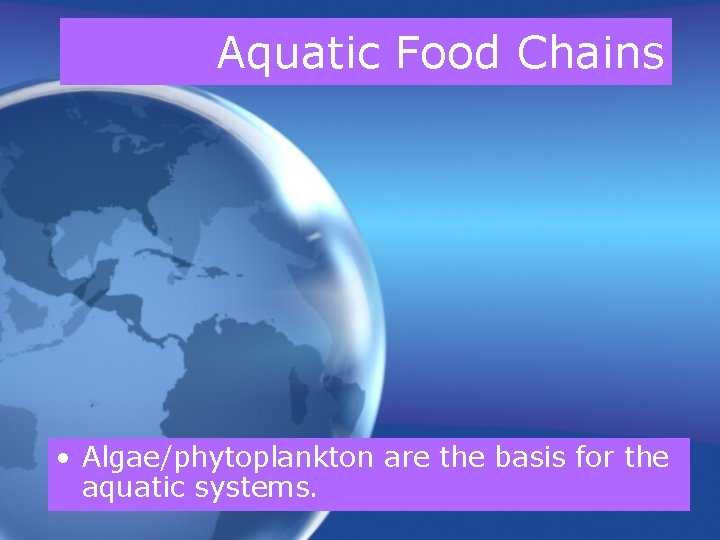 Aquatic Food Chains

• Algae/phytoplankton are the basis for the aquatic systems.